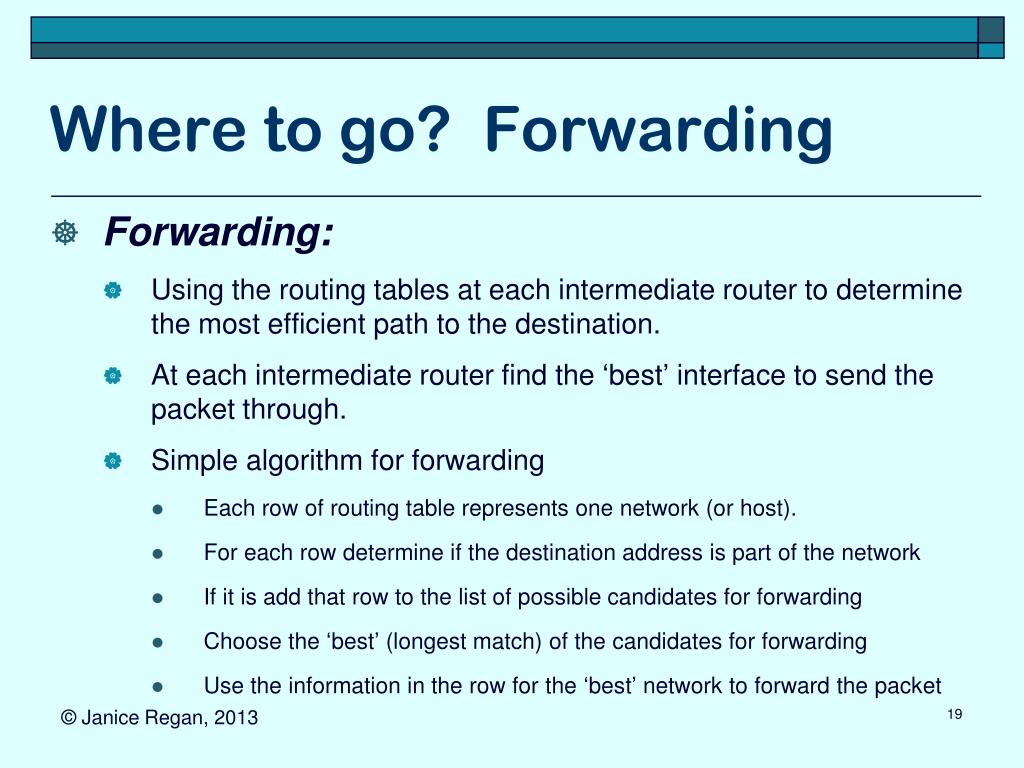 Where to go?  Forwarding

Forwarding:

Using the routing tables at each intermediate router to determine the most efficient path to the destination.

At each intermediate router find the ‘best’ interface to send the packet through.

Simple algorithm for forwarding

Each row of routing table represents one network (or host).

For each row determine if the destination address is part of the network

If it is add that row to the list of possible candidates for forwarding

Choose the ‘best’ (longest match) of the candidates for forwarding

Use the information in the row for the ‘best’ network to forward the packet

© Janice Regan, 2013

19